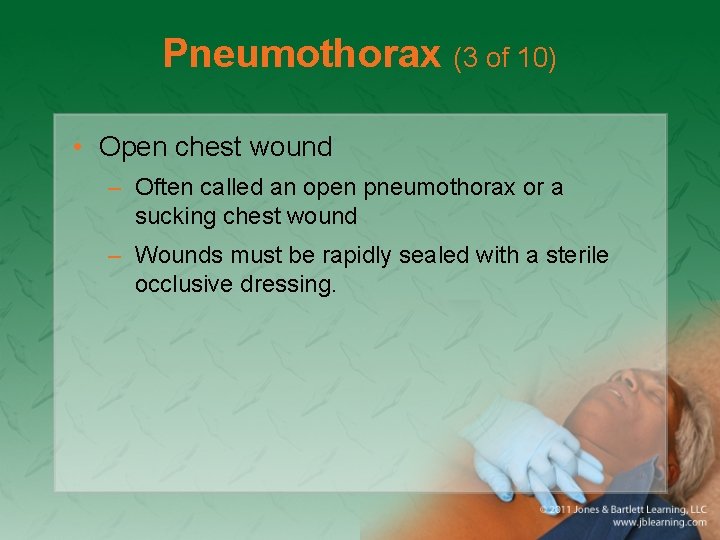 Pneumothorax (3 of 10)

• Open chest wound
– Often called an open pneumothorax or a sucking chest wound
– Wounds must be rapidly sealed with a sterile occlusive dressing.

© 2011 Jones & Bartlett Learning, LLC
www.jblearning.com